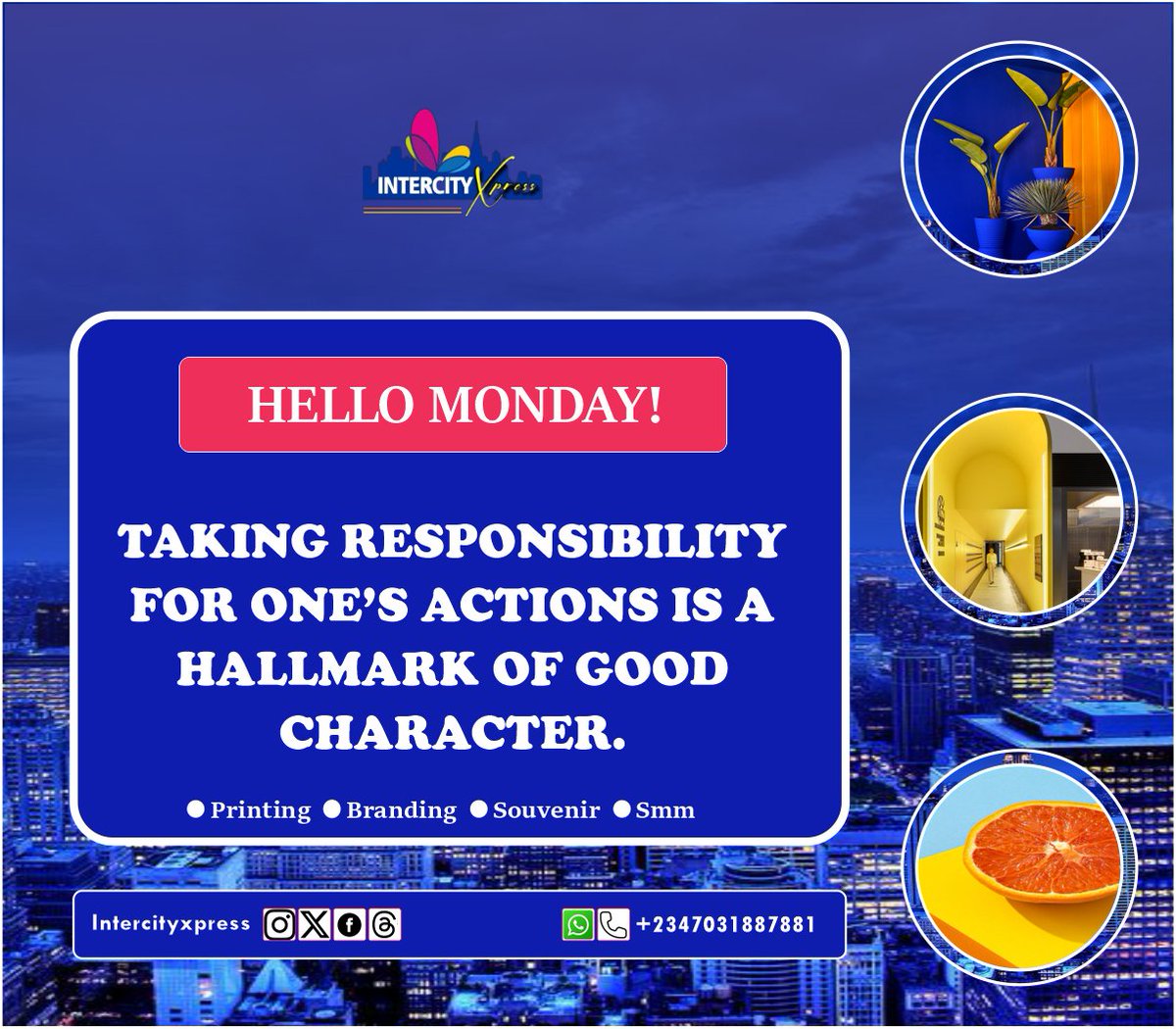 INTERCITY Xpress

HELLO MONDAY!

TAKING RESPONSIBILITY FOR ONE'S ACTIONS IS A HALLMARK OF GOOD CHARACTER.

● Printing ● Branding ● Souvenir ● Smm

Intercityxpress

+2347031887881